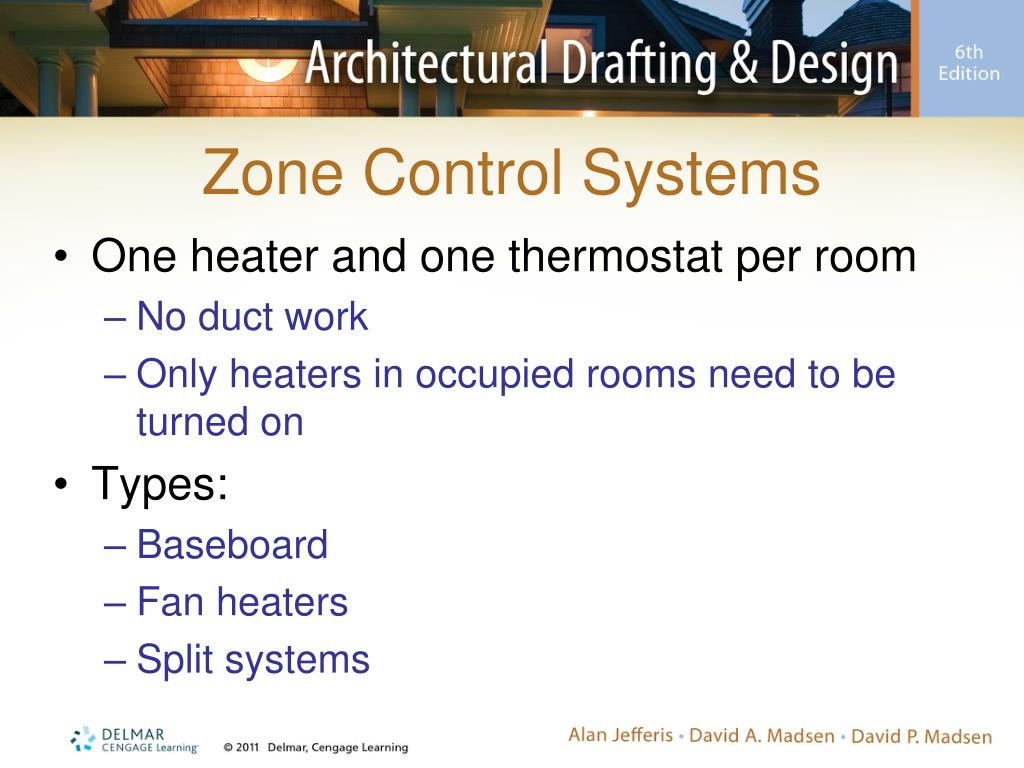 Architectural Drafting & Design

6th Edition

Zone Control Systems

• One heater and one thermostat per room
– No duct work
– Only heaters in occupied rooms need to be turned on
• Types:
– Baseboard
– Fan heaters
– Split systems

DELMAR CENGAGE Learning

© 2011 Delmar, Cengage Learning

Alan Jefferis • David A. Madsen • David P. Madsen